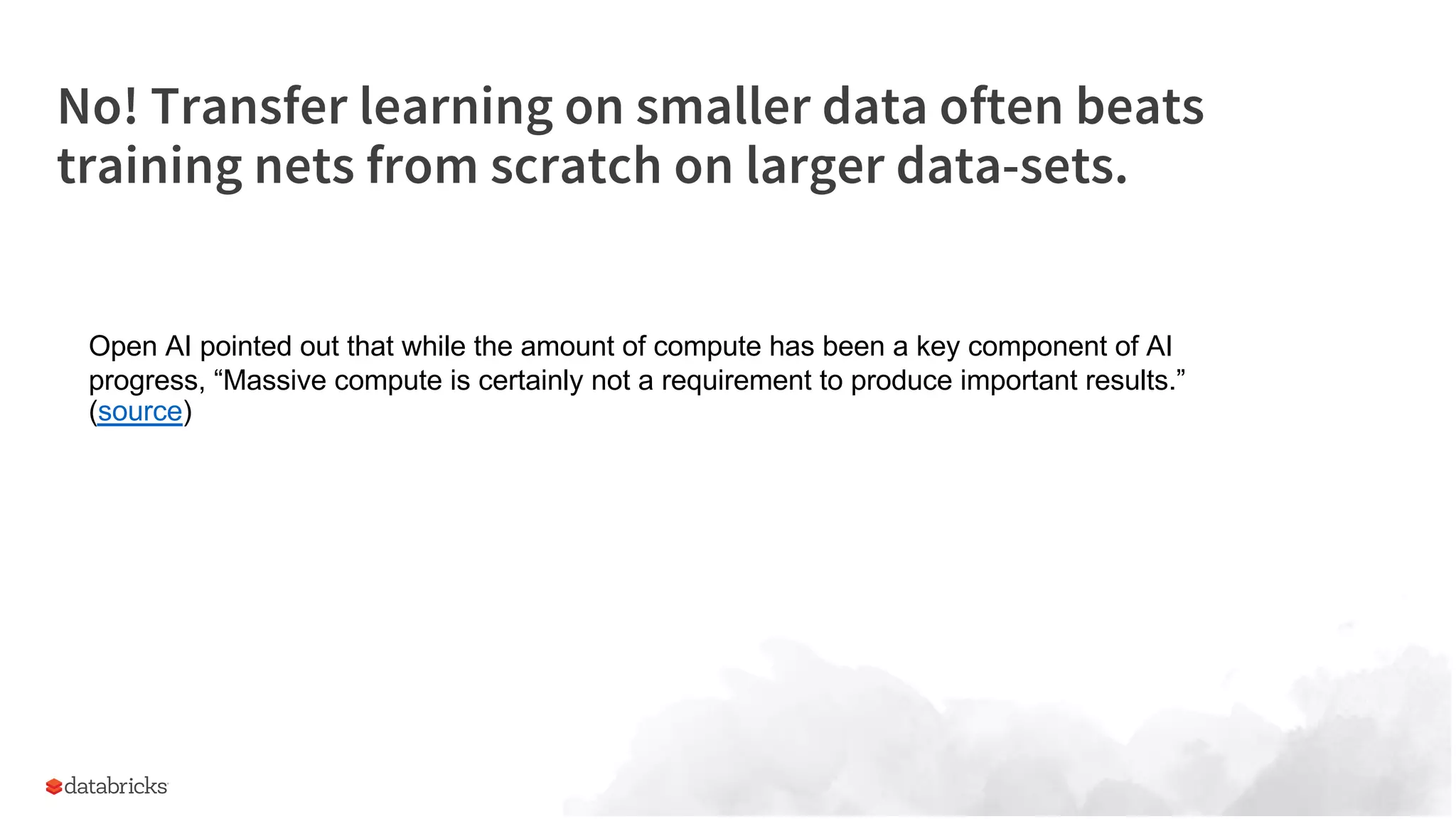 No! Transfer learning on smaller data often beats training nets from scratch on larger data-sets.

Open AI pointed out that while the amount of compute has been a key component of AI progress, “Massive compute is certainly not a requirement to produce important results.” (source)

databricks